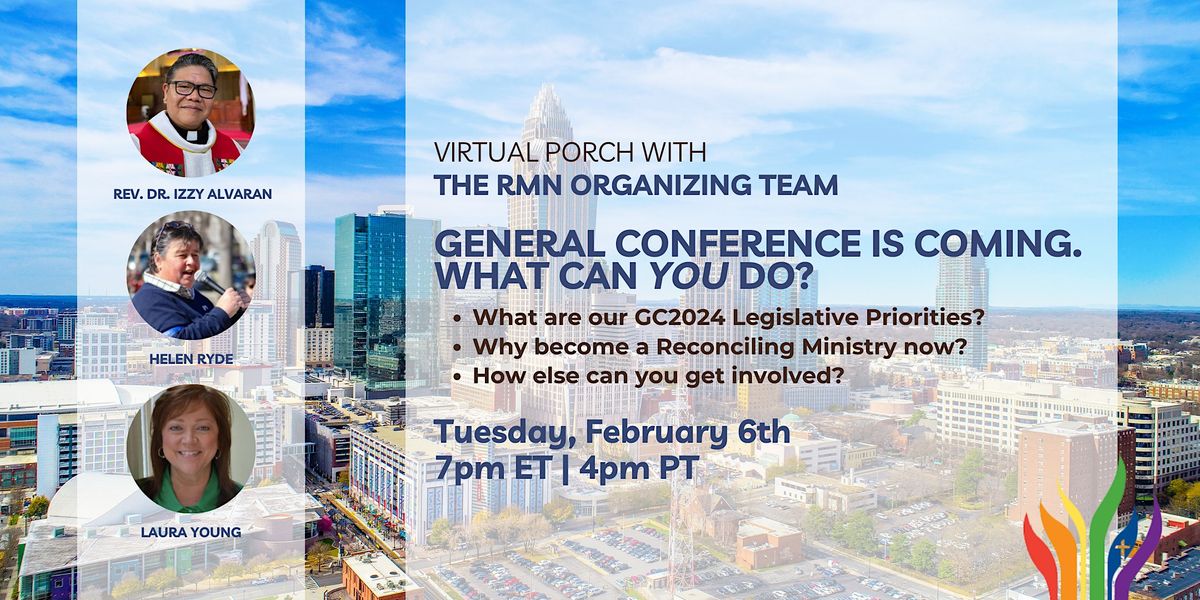 REV. DR. IZZY ALVARAN

HELEN RYDE

LAURA YOUNG

VIRTUAL PORCH WITH
THE RMN ORGANIZING TEAM

GENERAL CONFERENCE IS COMING. WHAT CAN YOU DO?

• What are our GC2024 Legislative Priorities?
• Why become a Reconciling Ministry now?
• How else can you get involved?

Tuesday, February 6th
7pm ET | 4pm PT